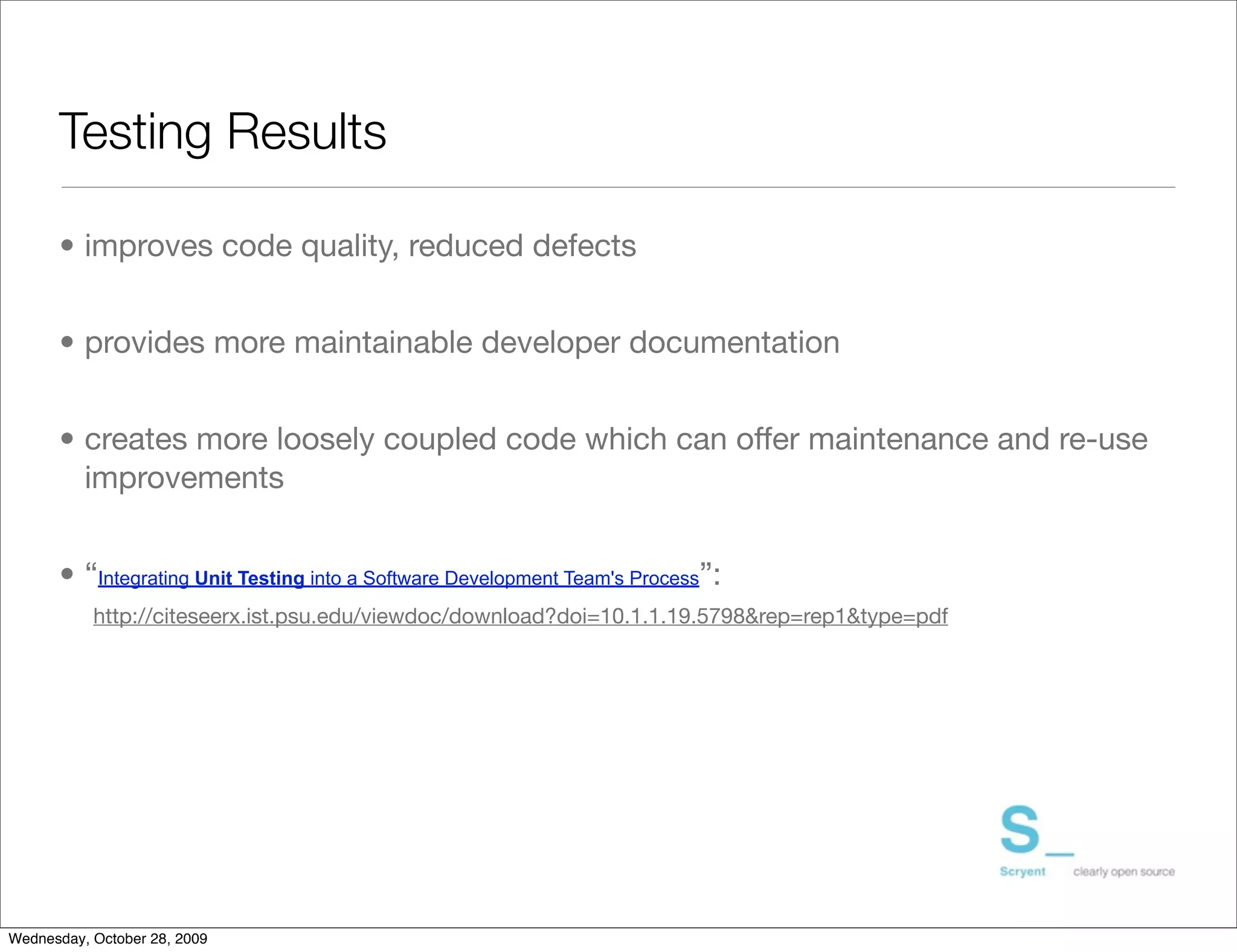 Testing Results

• improves code quality, reduced defects

• provides more maintainable developer documentation

• creates more loosely coupled code which can offer maintenance and re-use improvements

• “Integrating Unit Testing into a Software Development Team's Process”: http://citeseerx.ist.psu.edu/viewdoc/download?doi=10.1.1.19.5798&rep=rep1&type=pdf

S_
Scryent clearly open source

Wednesday, October 28, 2009